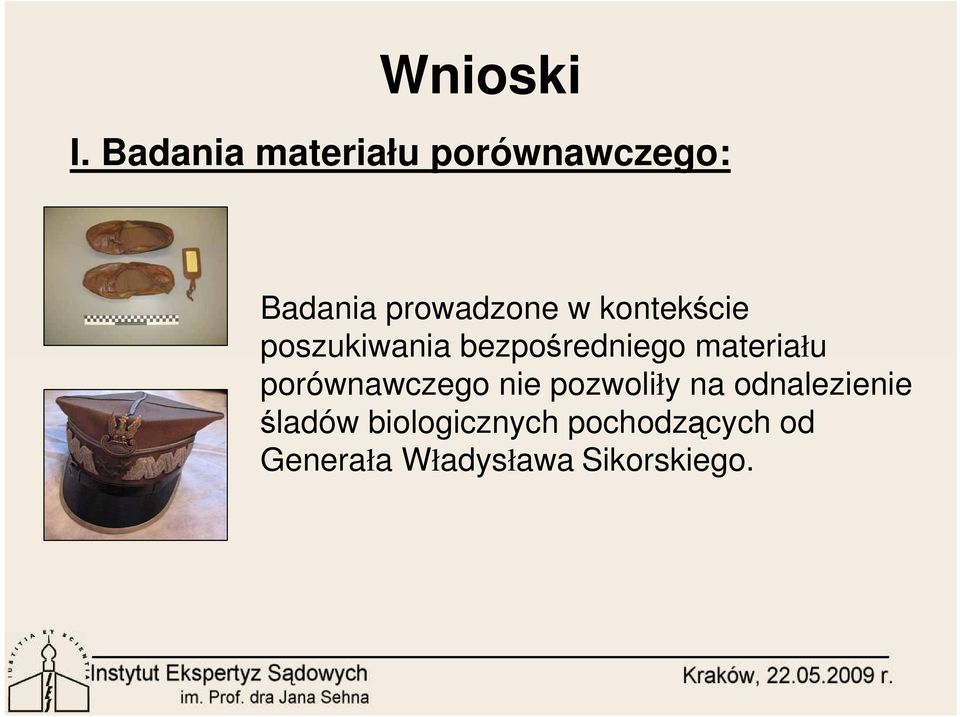 Wnioski

I. Badania materiału porównawczego:

Badania prowadzone w kontekście poszukiwania bezpośredniego materiału porównawczego nie pozwoliły na odnalezienie śladów biologicznych pochodzących od Generała Władysława Sikorskiego.

IUSTITIA ET SCIENTIA

Instytut Ekspertyz Sądowych
im. Prof. dra Jana Sehna

Kraków, 22.05.2009 r.